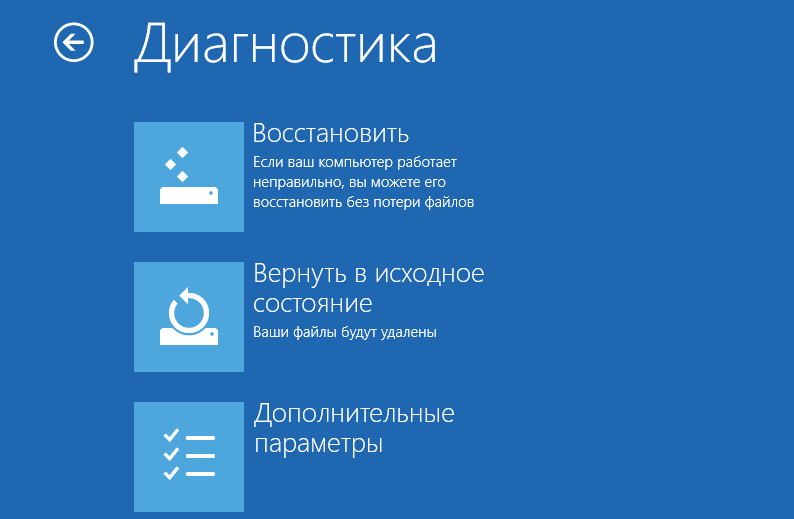 Диагностика

Восстановить
Если ваш компьютер работает неправильно, вы можете его восстановить без потери файлов

Вернуть в исходное состояние
Ваши файлы будут удалены

Дополнительные параметры